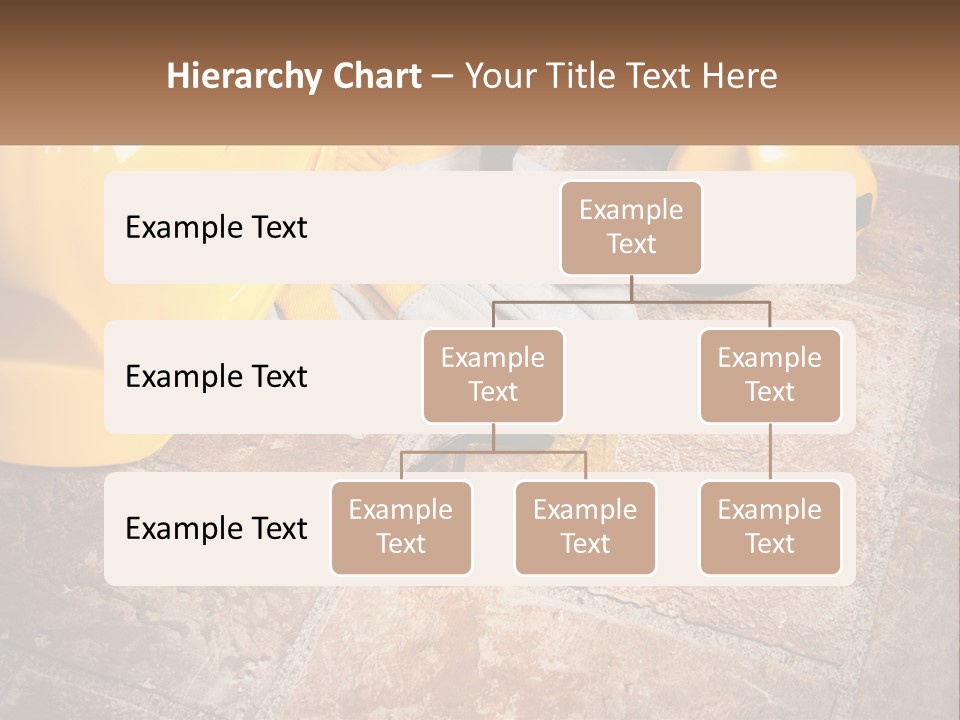 Hierarchy Chart – Your Title Text Here

Example Text

Example Text

Example Text

Example Text

Example Text

Example Text

Example Text

Example Text

Example Text